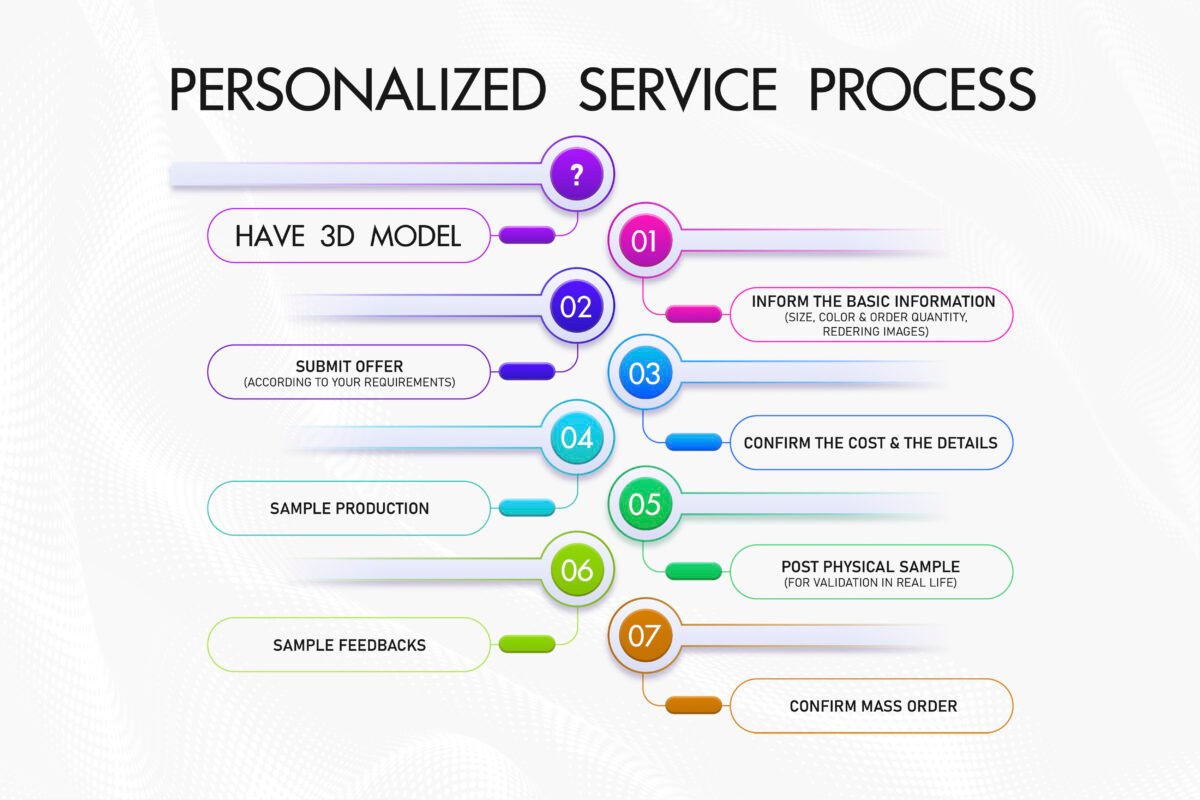 PERSONALIZED SERVICE PROCESS

?

HAVE 3D MODEL

01

INFORM THE BASIC INFORMATION
(SIZE, COLOR & ORDER QUANTITY, REDERING IMAGES)

02

SUBMIT OFFER
(ACCORDING TO YOUR REQUIREMENTS)

03

CONFIRM THE COST & THE DETAILS

04

SAMPLE PRODUCTION

05

POST PHYSICAL SAMPLE
(FOR VALIDATION IN REAL LIFE)

06

SAMPLE FEEDBACKS

07

CONFIRM MASS ORDER